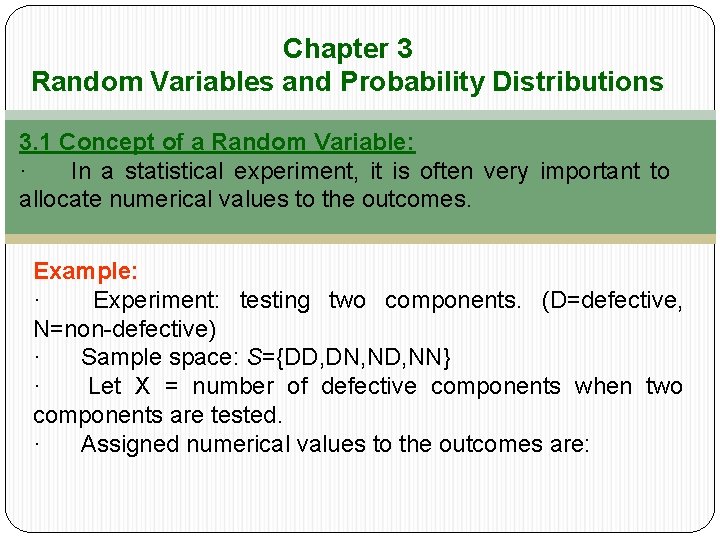 Chapter 3
Random Variables and Probability Distributions

3.1 Concept of a Random Variable:
· In a statistical experiment, it is often very important to allocate numerical values to the outcomes.

Example:
· Experiment: testing two components. (D=defective, N=non-defective)
· Sample space: $S$={DD,DN,ND,NN}
· Let X = number of defective components when two components are tested.
· Assigned numerical values to the outcomes are: